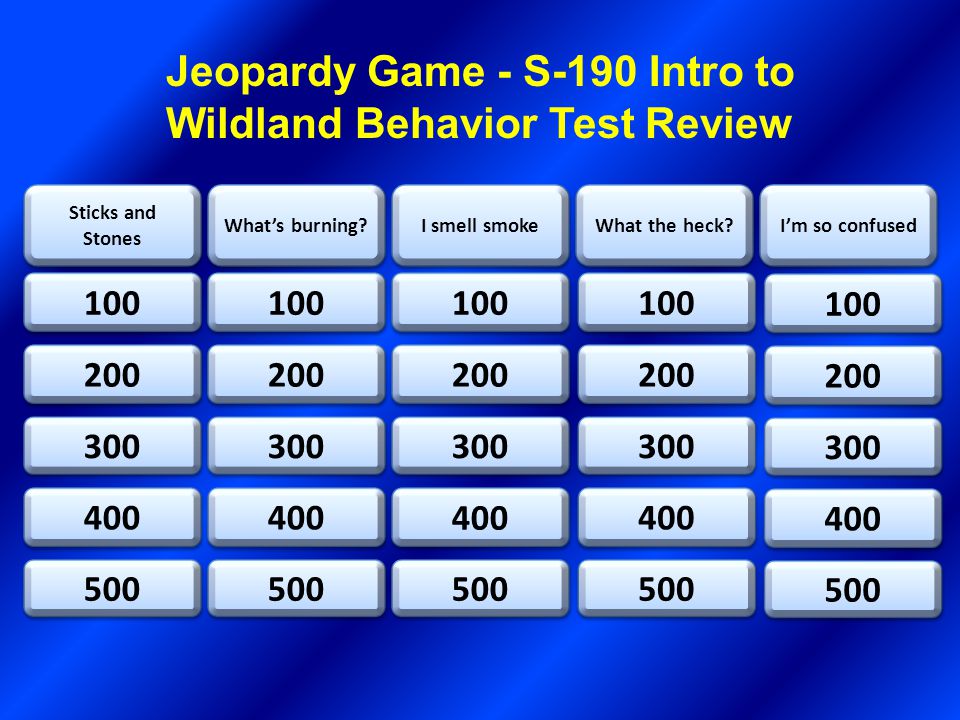 Jeopardy Game - S-190 Intro to Wildland Behavior Test Review

| Sticks and Stones | What's burning? | I smell smoke | What the heck? | I'm so confused |
|---|---|---|---|---|
| 100 | 100 | 100 | 100 | 100 |
| 200 | 200 | 200 | 200 | 200 |
| 300 | 300 | 300 | 300 | 300 |
| 400 | 400 | 400 | 400 | 400 |
| 500 | 500 | 500 | 500 | 500 |